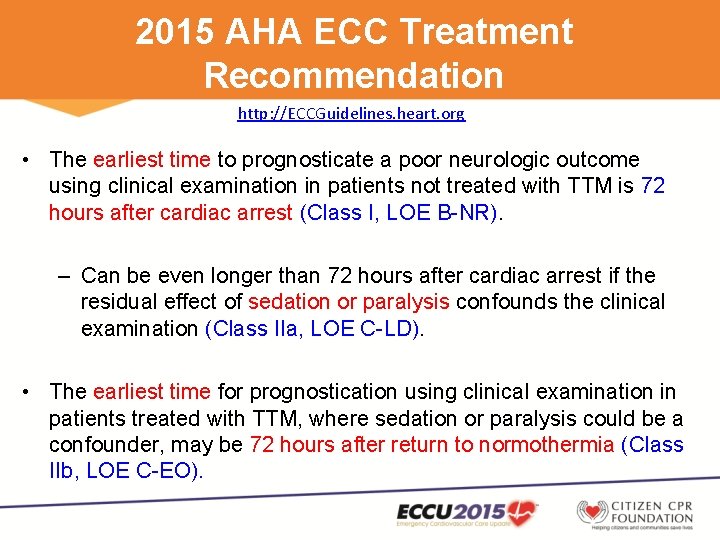 2015 AHA ECC Treatment Recommendation

http://ECCGuidelines.heart.org

• The earliest time to prognosticate a poor neurologic outcome using clinical examination in patients not treated with TTM is 72 hours after cardiac arrest (Class I, LOE B-NR).

– Can be even longer than 72 hours after cardiac arrest if the residual effect of sedation or paralysis confounds the clinical examination (Class IIa, LOE C-LD).

• The earliest time for prognostication using clinical examination in patients treated with TTM, where sedation or paralysis could be a confounder, may be 72 hours after return to normothermia (Class IIb, LOE C-EO).

ECCU2015
Emergency Cardiovascular Care Update

CITIZEN CPR FOUNDATION
Helping citizens and communities save lives